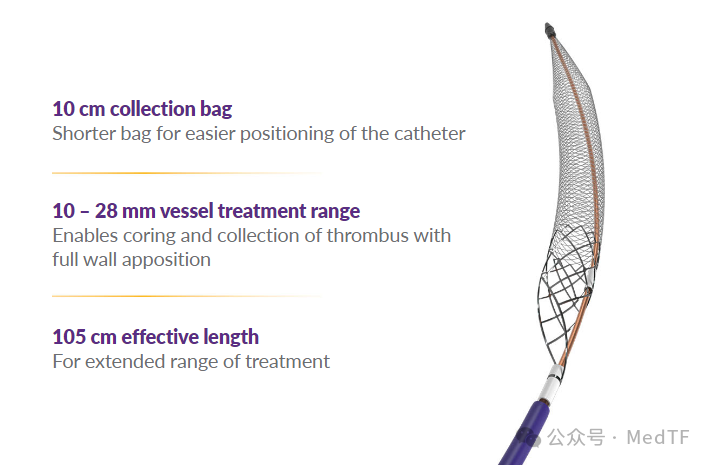 10 cm collection bag
Shorter bag for easier positioning of the catheter

10 – 28 mm vessel treatment range
Enables coring and collection of thrombus with full wall apposition

105 cm effective length
For extended range of treatment

公众号 · MedTF